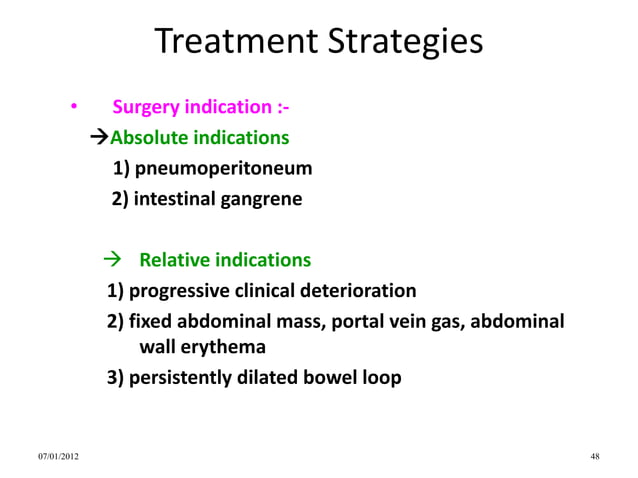 Treatment Strategies

• Surgery indication :-

→Absolute indications

1) pneumoperitoneum

2) intestinal gangrene

→ Relative indications

1) progressive clinical deterioration

2) fixed abdominal mass, portal vein gas, abdominal wall erythema

3) persistently dilated bowel loop

07/01/2012

48